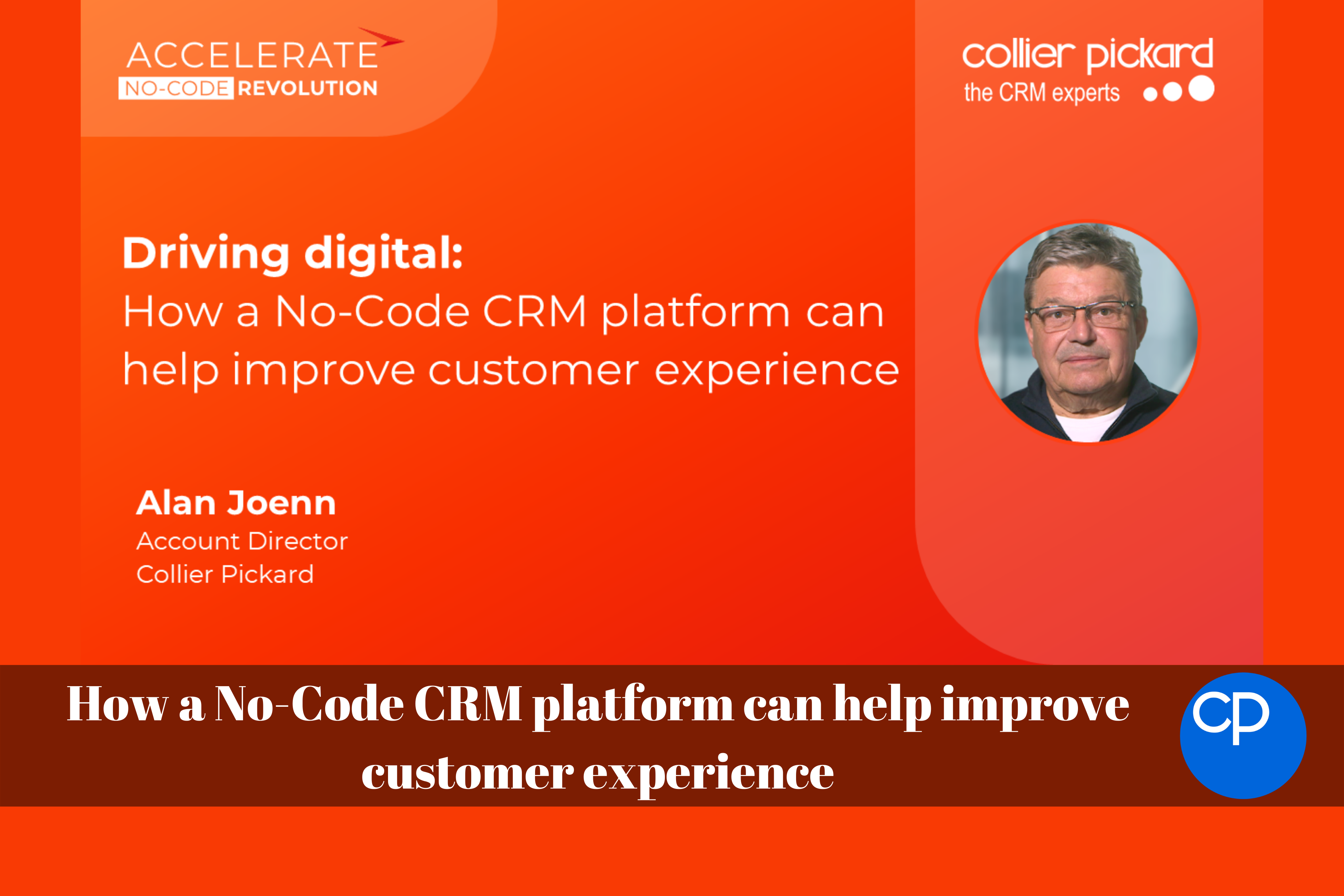 ACCELERATE
NO-CODE REVOLUTION

collier pickard
the CRM experts

Driving digital:
How a No-Code CRM platform can help improve customer experience

Alan Joenn
Account Director
Collier Pickard

How a No-Code CRM platform can help improve customer experience

CP